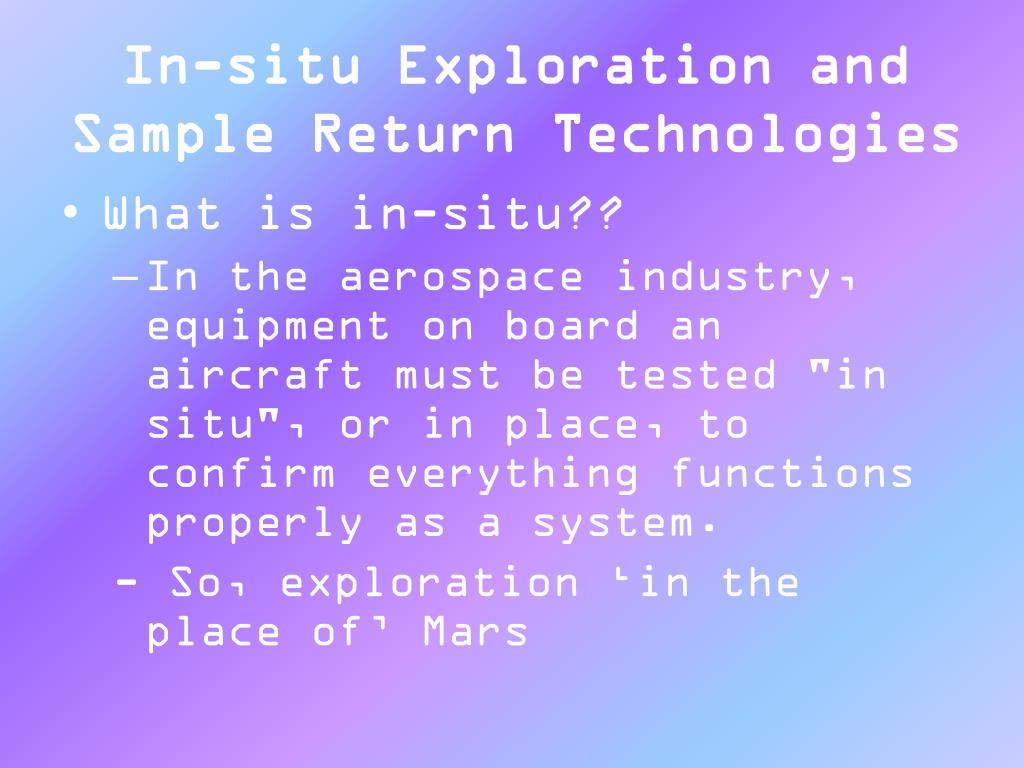 In-situ Exploration and Sample Return Technologies

• What is in-situ??

– In the aerospace industry, equipment on board an aircraft must be tested "in situ", or in place, to confirm everything functions properly as a system.

- So, exploration 'in the place of' Mars